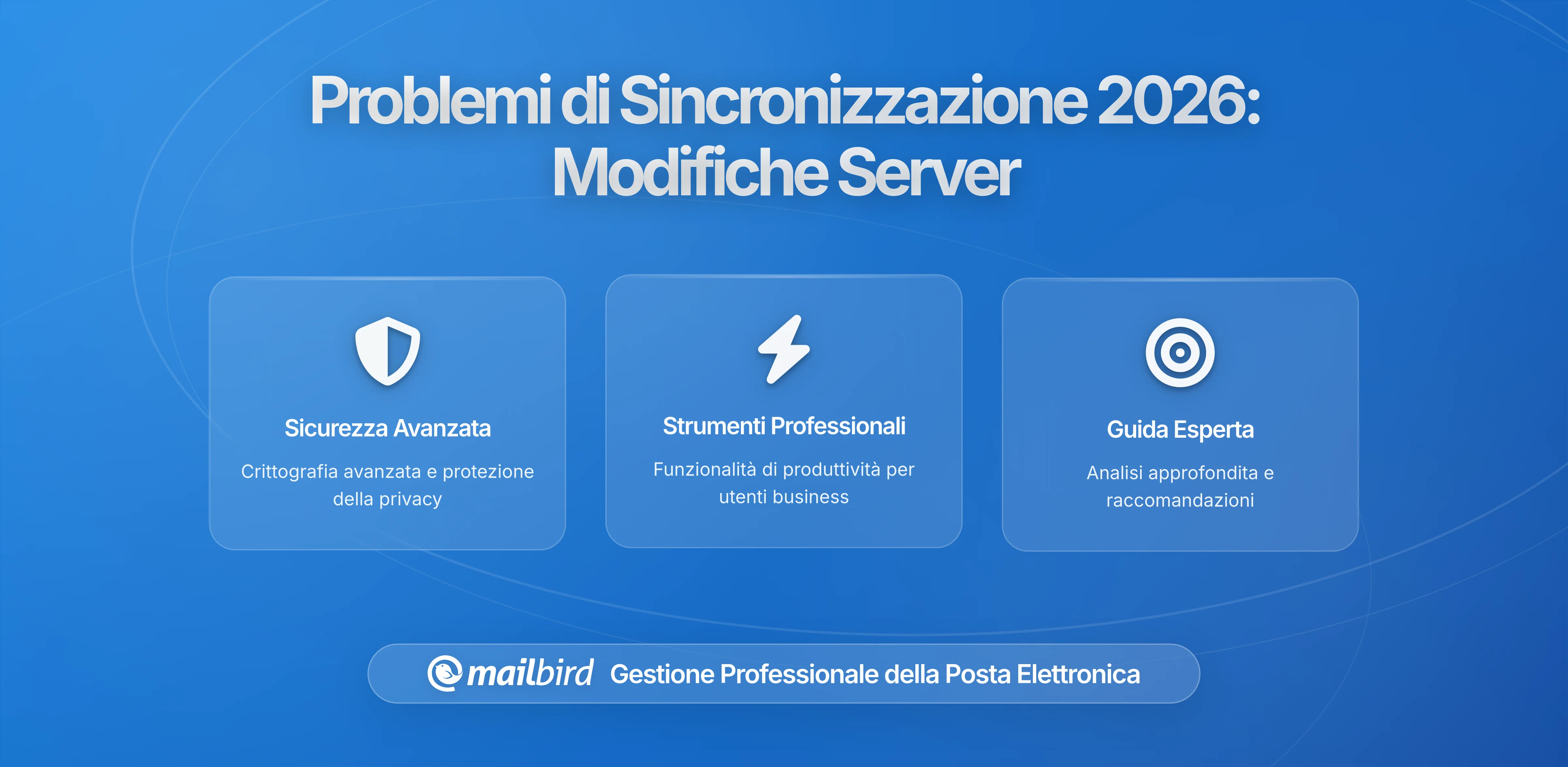 Problemi di Sincronizzazione 2026: Modifiche Server

Sicurezza Avanzata

Crittografia avanzata e protezione della privacy

Strumenti Professionali

Funzionalità di produttività per utenti business

Guida Esperta

Analisi approfondita e raccomandazioni

mailbird Gestione Professionale della Posta Elettronica